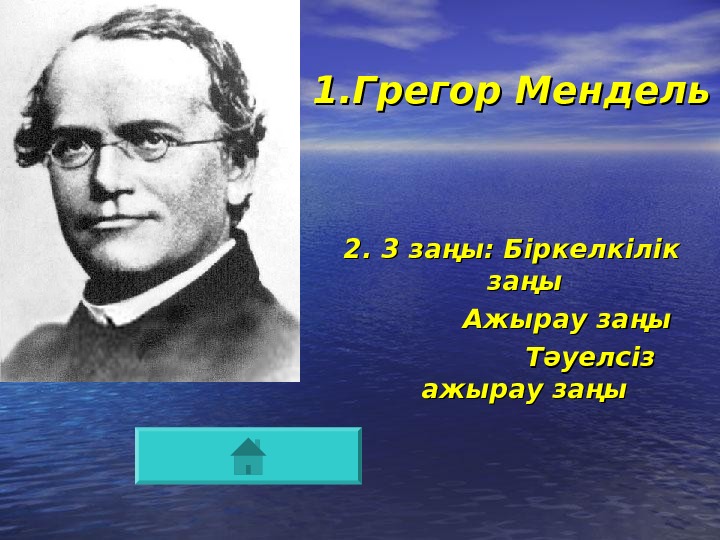 1.Грегор Мендель

2. 3 заңы: Біркелкілік заңы

Ажырау заңы

Тәуелсіз ажырау заңы